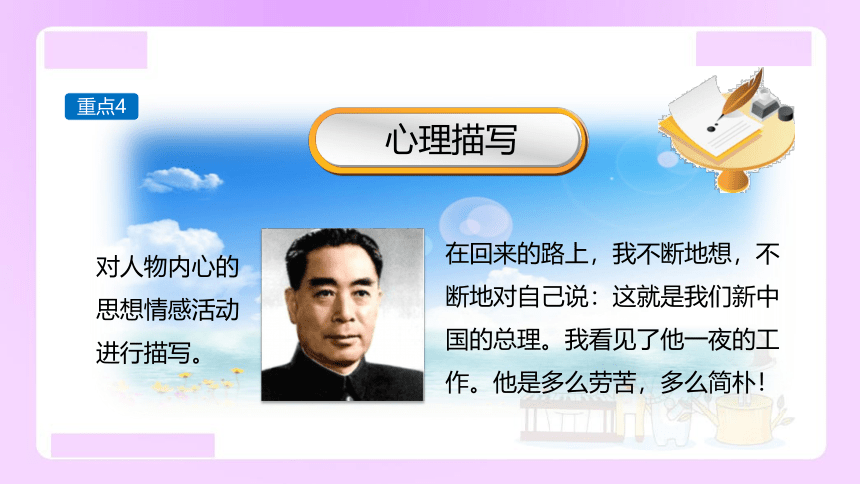 重点4

心理描写

对人物内心的思想情感活动进行描写。

在回来的路上，我不断地想，不断地对自己说：这就是我们新中国的总理。我看见了他一夜的工作。他是多么劳苦，多么简朴！